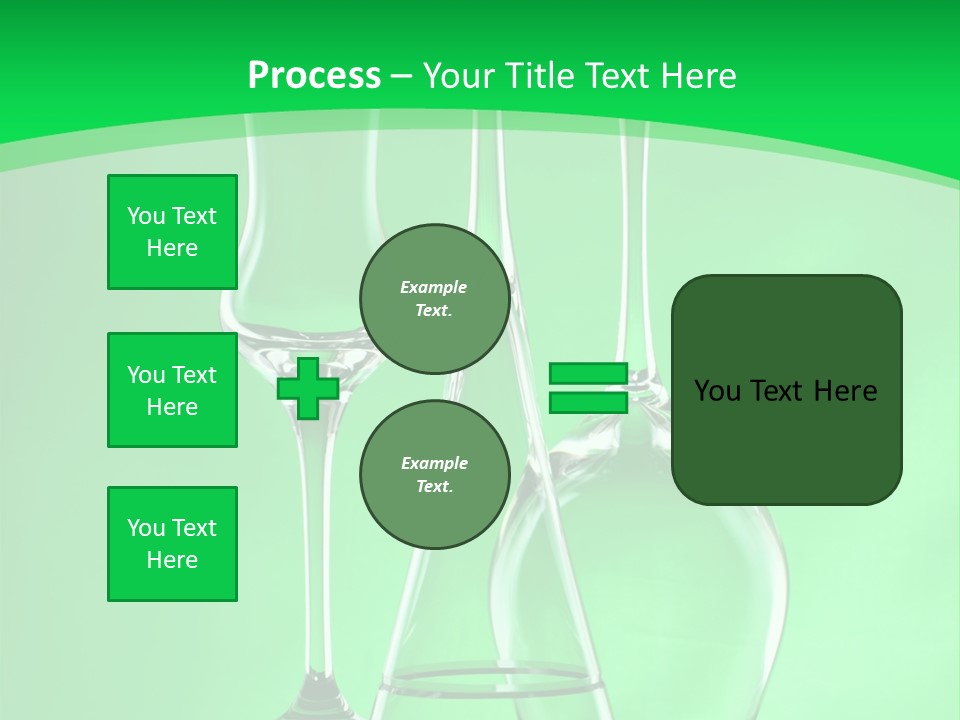 Process – Your Title Text Here

You Text Here

You Text Here

You Text Here

Example Text.

Example Text.

You Text Here